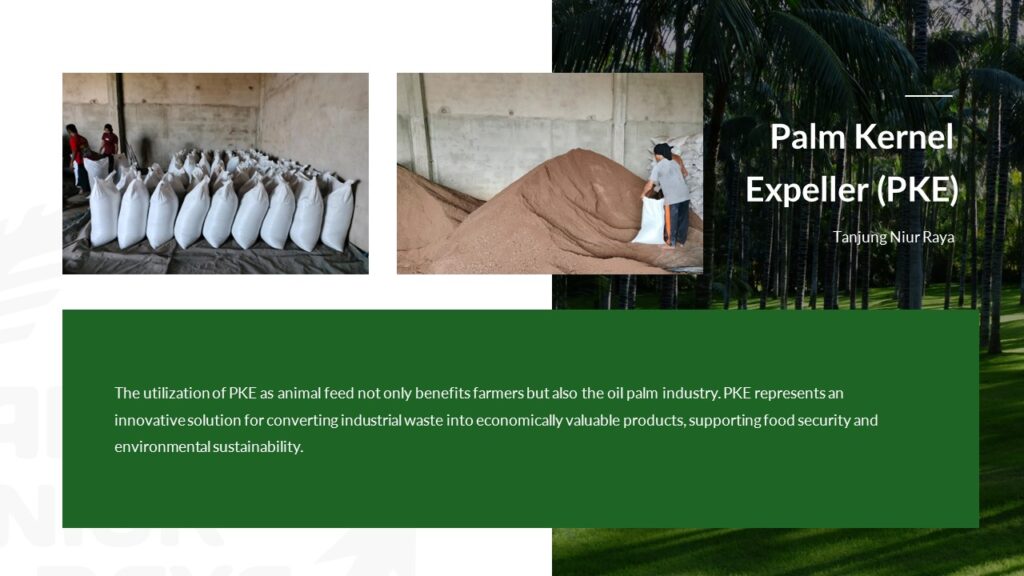 Palm Kernel Expeller (PKE)

Tanjung Niur Raya

The utilization of PKE as animal feed not only benefits farmers but also the oil palm industry. PKE represents an innovative solution for converting industrial waste into economically valuable products, supporting food security and environmental sustainability.